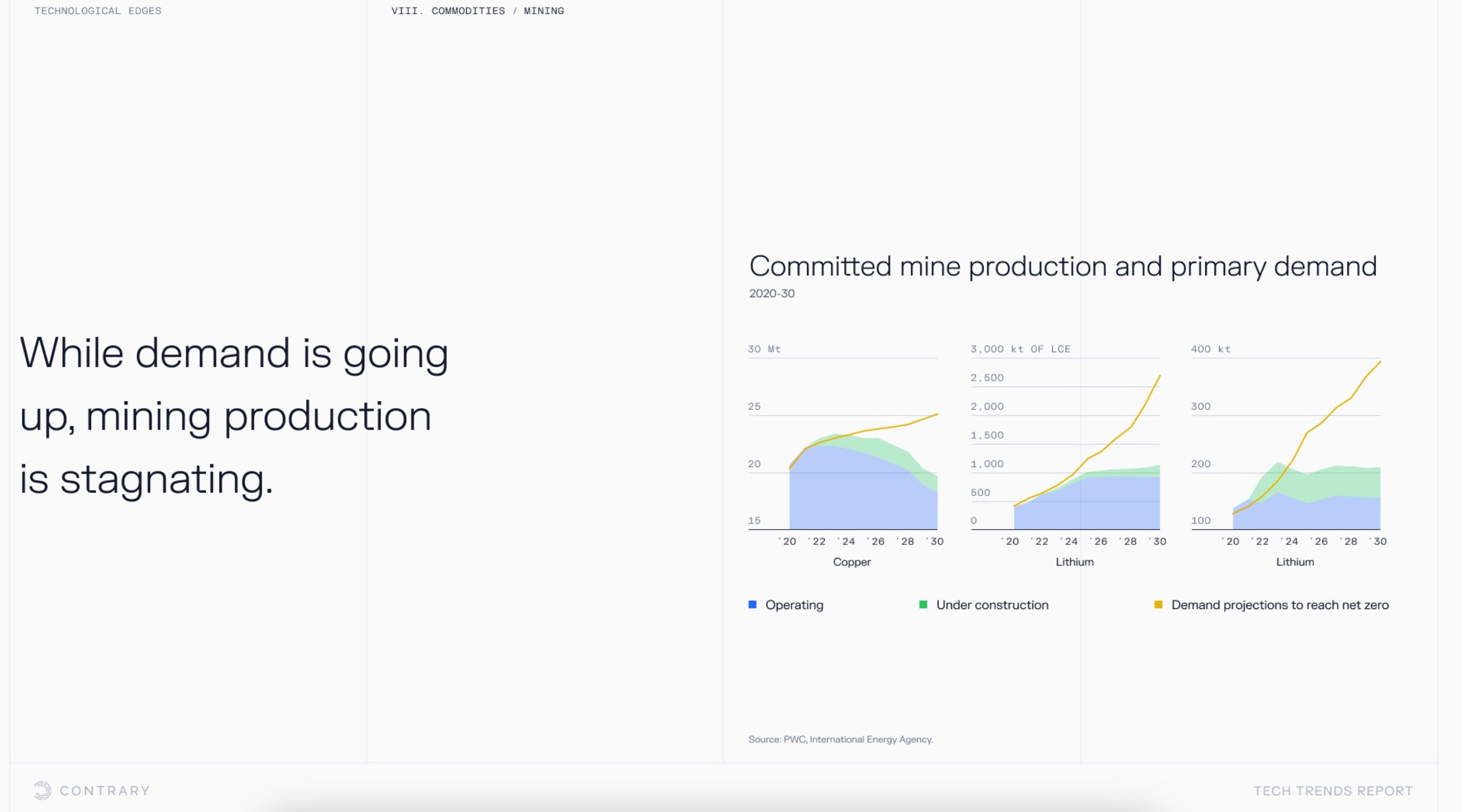 TECHNOLOGICAL EDGES

VIII. COMMODITIES / MINING

While demand is going up, mining production is stagnating.

Committed mine production and primary demand

2020-30

30 Mt
25
20
15
'20 '22 '24 '26 '28 '30
Copper

3,000 kt OF LCE
2,500
2,000
1,500
1,000
500
0
'20 '22 '24 '26 '28 '30
Lithium

400 kt
300
200
100
'20 '22 '24 '26 '28 '30
Lithium

Operating
Under construction
Demand projections to reach net zero

Source: PWC, International Energy Agency.

CONTRARY

TECH TRENDS REPORT